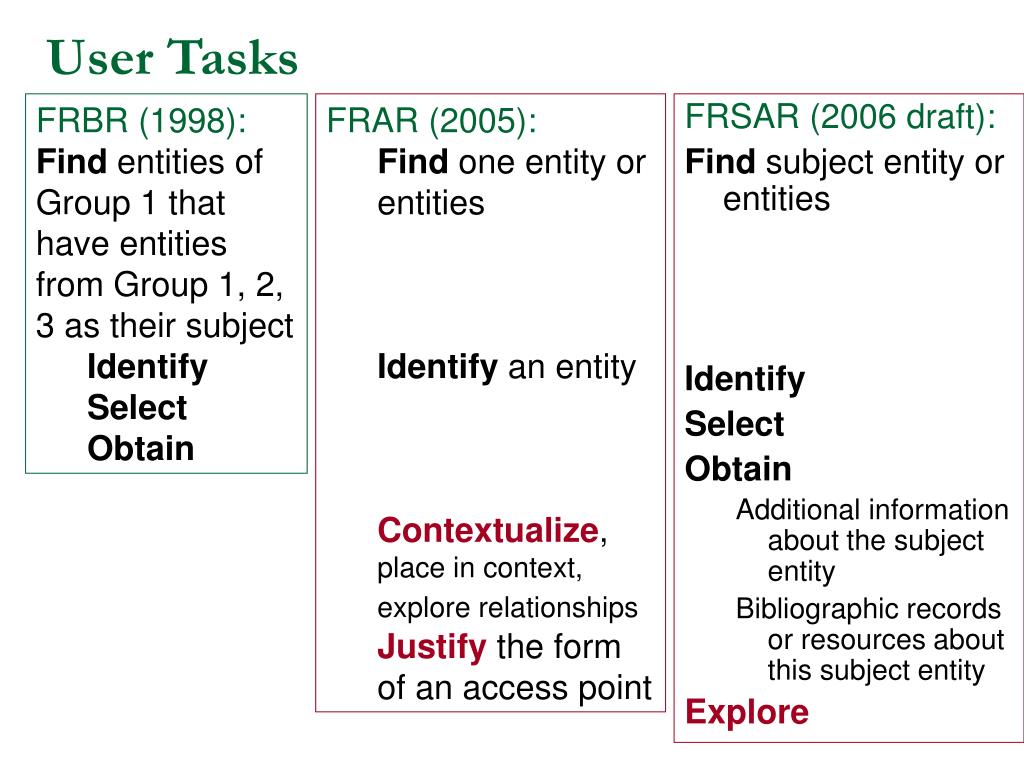 User Tasks

FRBR (1998):
Find entities of Group 1 that have entities from Group 1, 2, 3 as their subject
Identify
Select
Obtain

FRAR (2005):
Find one entity or entities

Identify an entity

Contextualize, place in context, explore relationships
Justify the form of an access point

FRSAR (2006 draft):
Find subject entity or entities

Identify
Select
Obtain
Additional information about the subject entity
Bibliographic records or resources about this subject entity
Explore